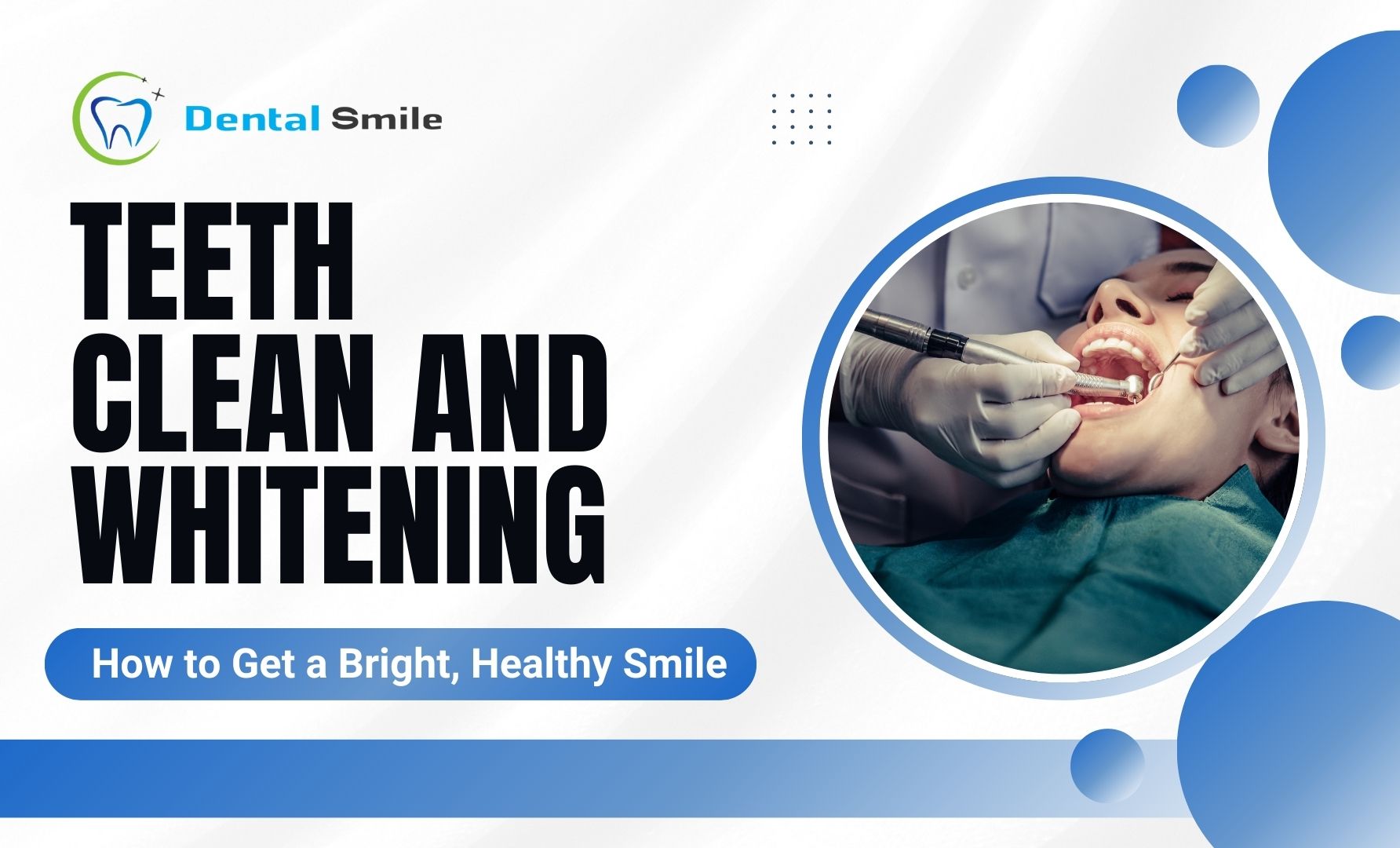 Dental Smile

TEETH
CLEAN AND
WHITENING

How to Get a Bright, Healthy Smile